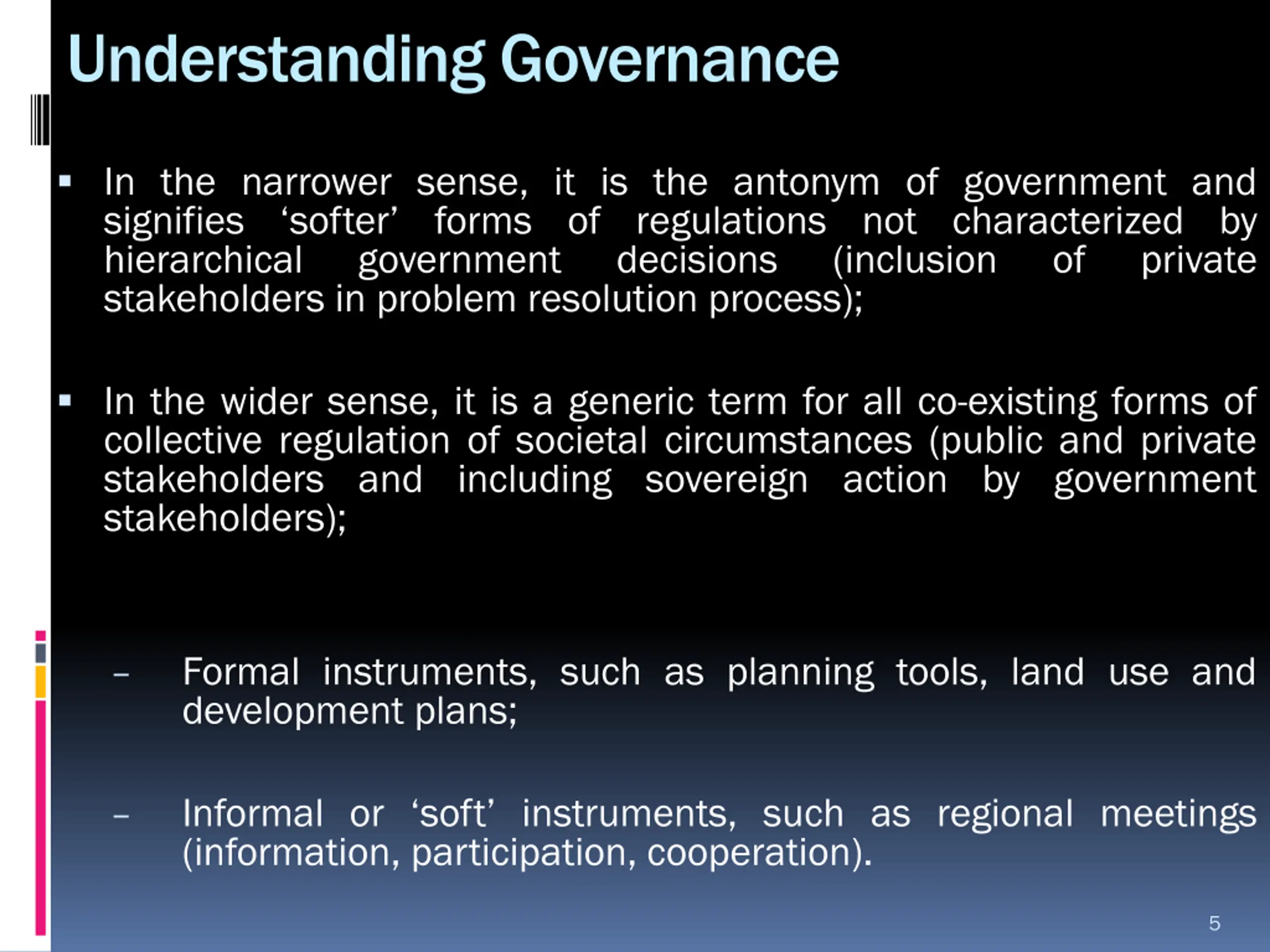 Understanding Governance

▪ In the narrower sense, it is the antonym of government and signifies ‘softer’ forms of regulations not characterized by hierarchical government decisions (inclusion of private stakeholders in problem resolution process);

▪ In the wider sense, it is a generic term for all co-existing forms of collective regulation of societal circumstances (public and private stakeholders and including sovereign action by government stakeholders);

– Formal instruments, such as planning tools, land use and development plans;

– Informal or ‘soft’ instruments, such as regional meetings (information, participation, cooperation).

5